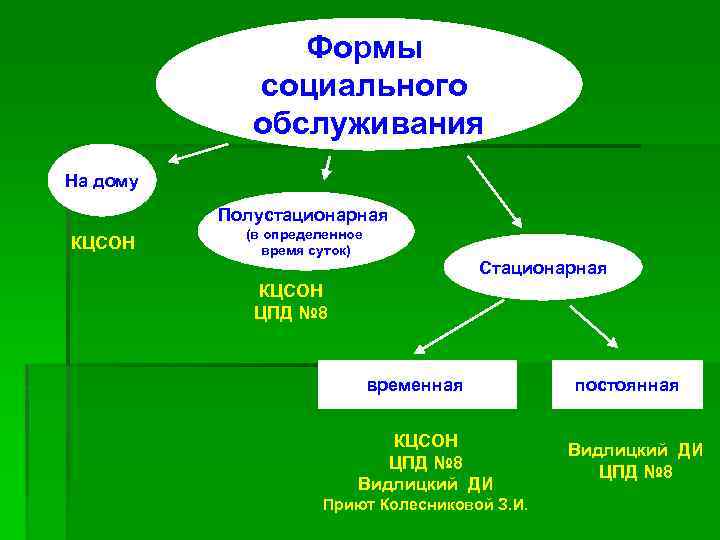 Формы социального обслуживания

На дому

КЦСОН

Полустационарная (в определенное время суток)

КЦСОН
ЦПД №8

Стационарная

временная

постоянная

КЦСОН
ЦПД №8
Видлицкий ДИ
Приют Колесниковой З.И.

Видлицкий ДИ
ЦПД №8